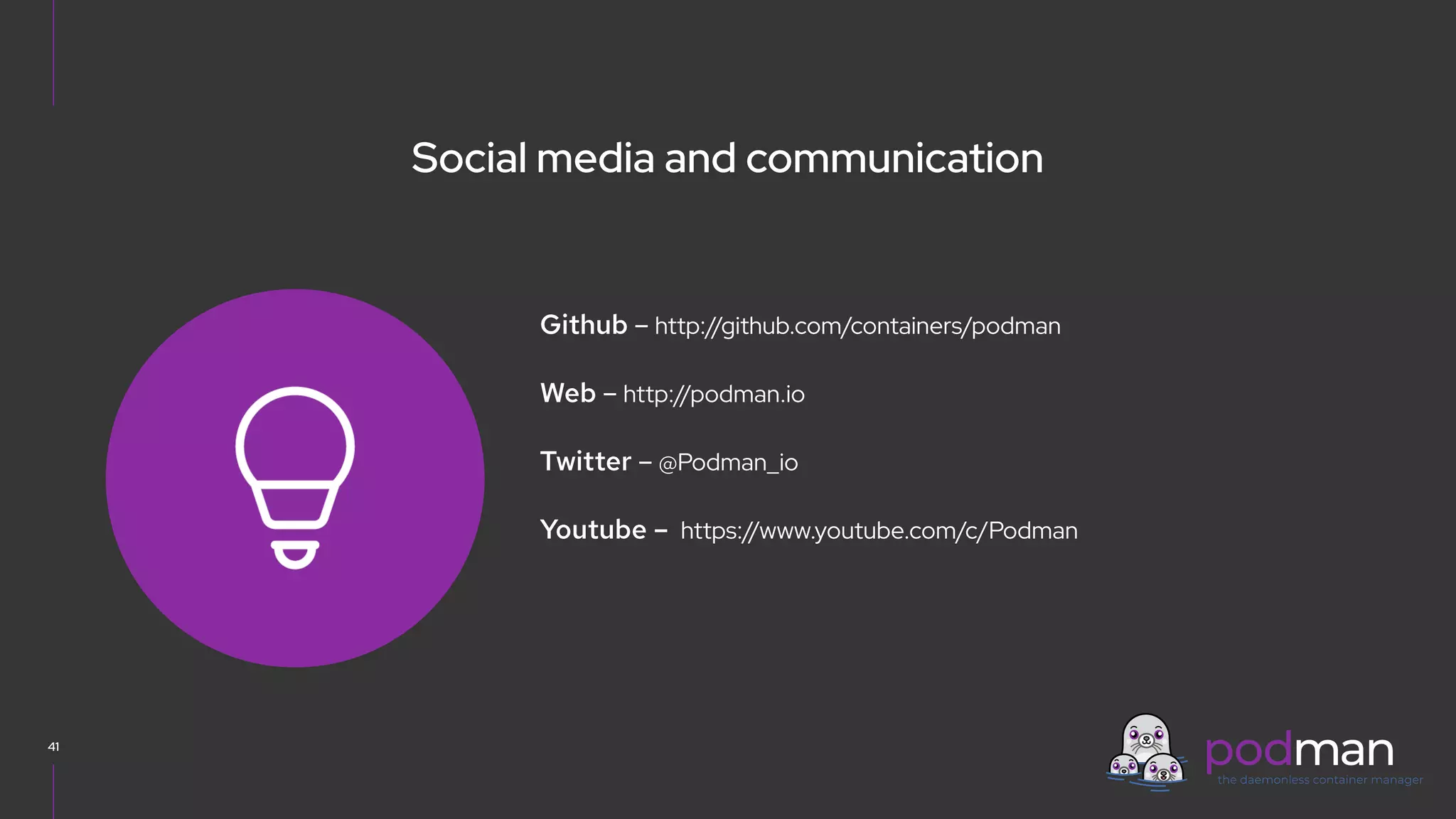 Social media and communication

Github – http://github.com/containers/podman

Web – http://podman.io

Twitter – @Podman_io

Youtube – https://www.youtube.com/c/Podman

41

podman
the daemonless container manager